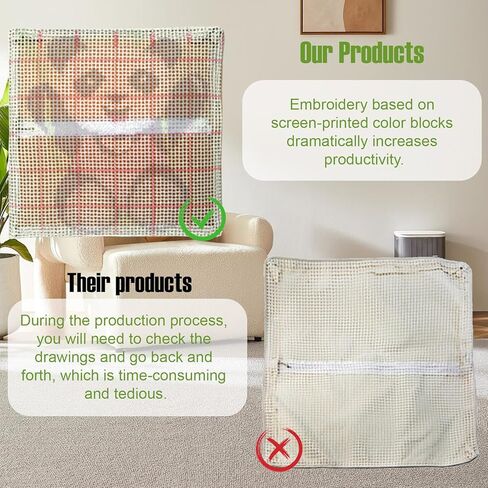 Our Products

Embroidery based on screen-printed color blocks dramatically increases productivity.

Their products

During the production process, you will need to check the drawings and go back and forth, which is time-consuming and tedious.